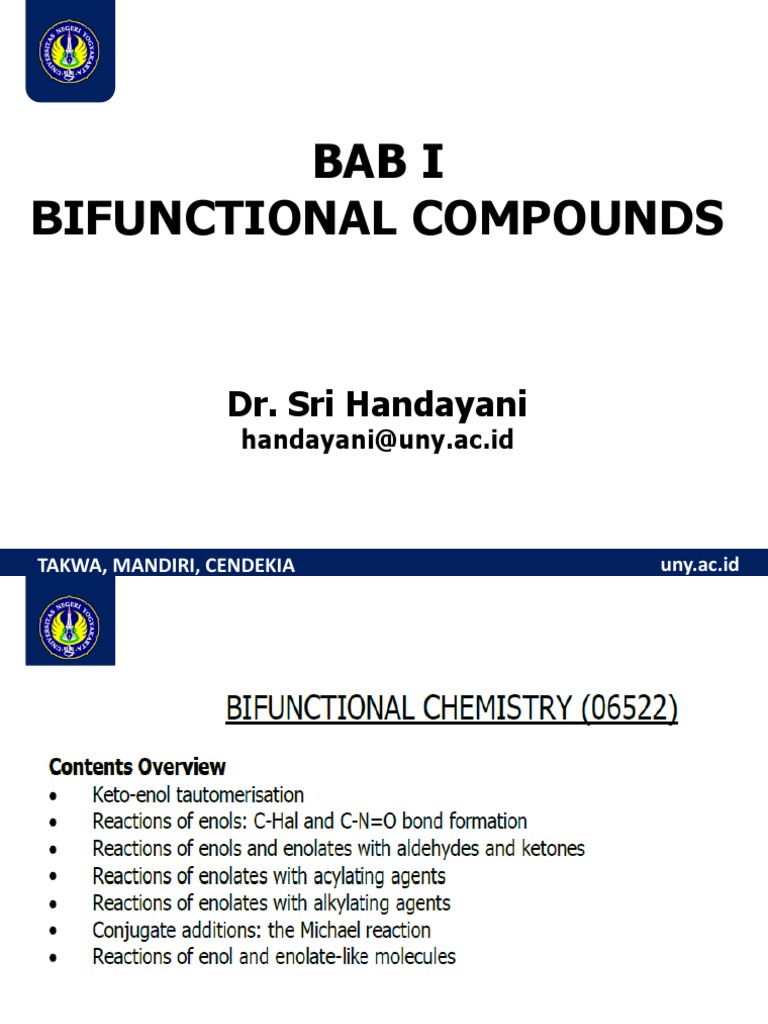 UNIVERSITAS NEGERI YOGYAKARTA

BAB I
BIFUNCTIONAL COMPOUNDS

Dr. Sri Handayani
handayani@uny.ac.id

TAKWA, MANDIRI, CENDEKIA

uny.ac.id

UNIVERSITAS NEGERI YOGYAKARTA

BIFUNCTIONAL CHEMISTRY (06522)

Contents Overview
• Keto-enol tautomerisation
• Reactions of enols: C-Hal and C-N=O bond formation
• Reactions of enols and enolates with aldehydes and ketones
• Reactions of enolates with acylating agents
• Reactions of enolates with alkylating agents
• Conjugate additions: the Michael reaction
• Reactions of enol and enolate-like molecules